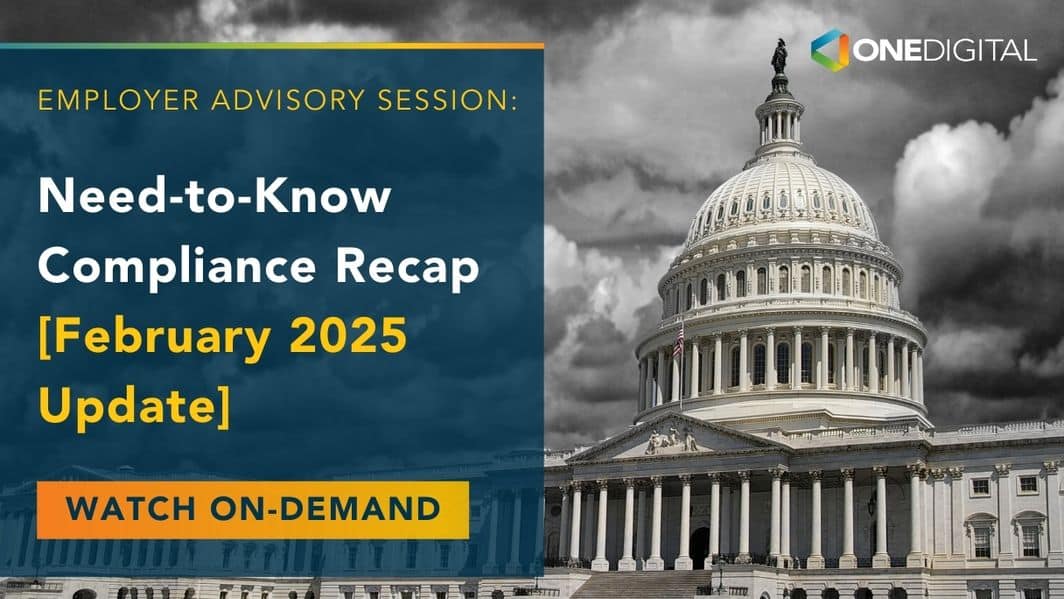 ONEDIGITAL

EMPLOYER ADVISORY SESSION:

Need-to-Know Compliance Recap [February 2025 Update]

WATCH ON-DEMAND